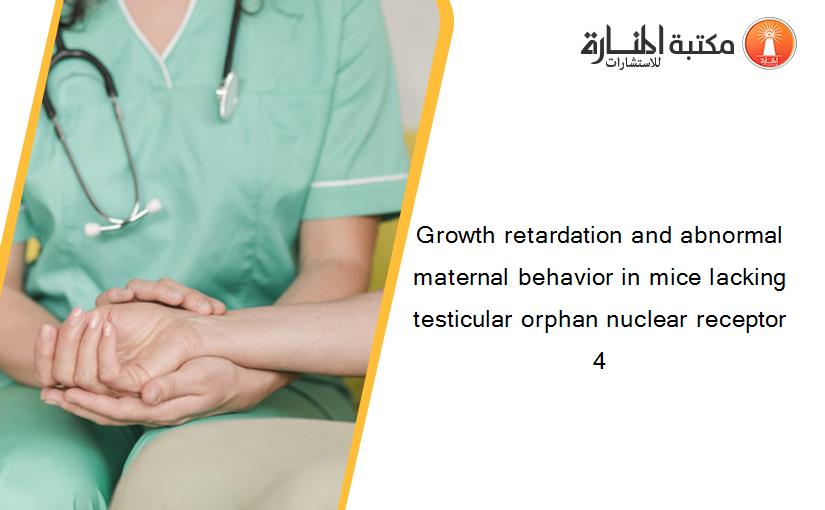 مكتبة المنارة للاستشارات

Growth retardation and abnormal maternal behavior in mice lacking testicular orphan nuclear receptor 4